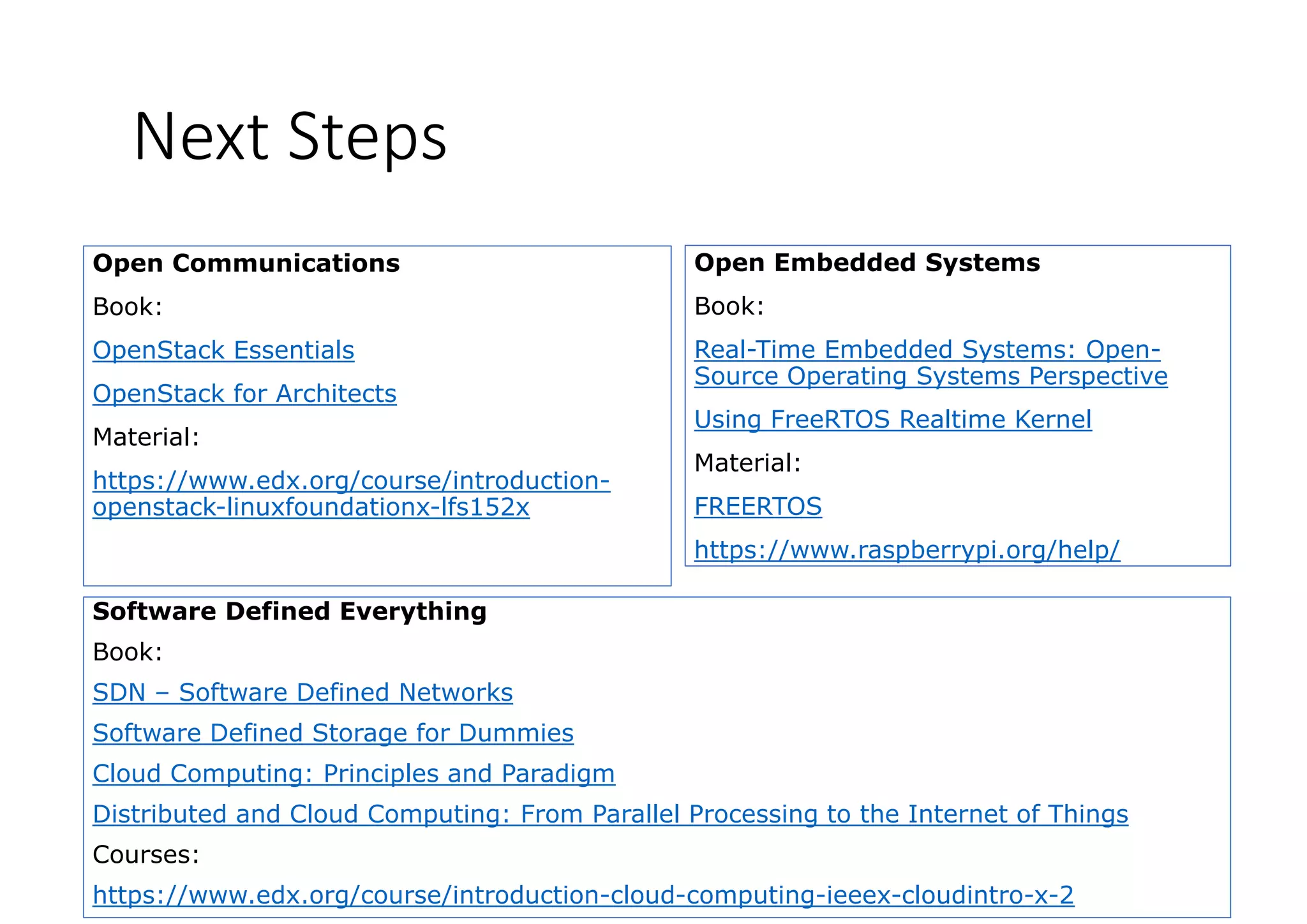 Next Steps

Open Communications

Book:

OpenStack Essentials

OpenStack for Architects

Material:

https://www.edx.org/course/introduction-openstack-linuxfoundationx-lfs152x

Open Embedded Systems

Book:

Real-Time Embedded Systems: Open-Source Operating Systems Perspective

Using FreeRTOS Realtime Kernel

Material:

FREERTOS

https://www.raspberrypi.org/help/

Software Defined Everything

Book:

SDN – Software Defined Networks

Software Defined Storage for Dummies

Cloud Computing: Principles and Paradigm

Distributed and Cloud Computing: From Parallel Processing to the Internet of Things

Courses:

https://www.edx.org/course/introduction-cloud-computing-ieeex-cloudintro-x-2